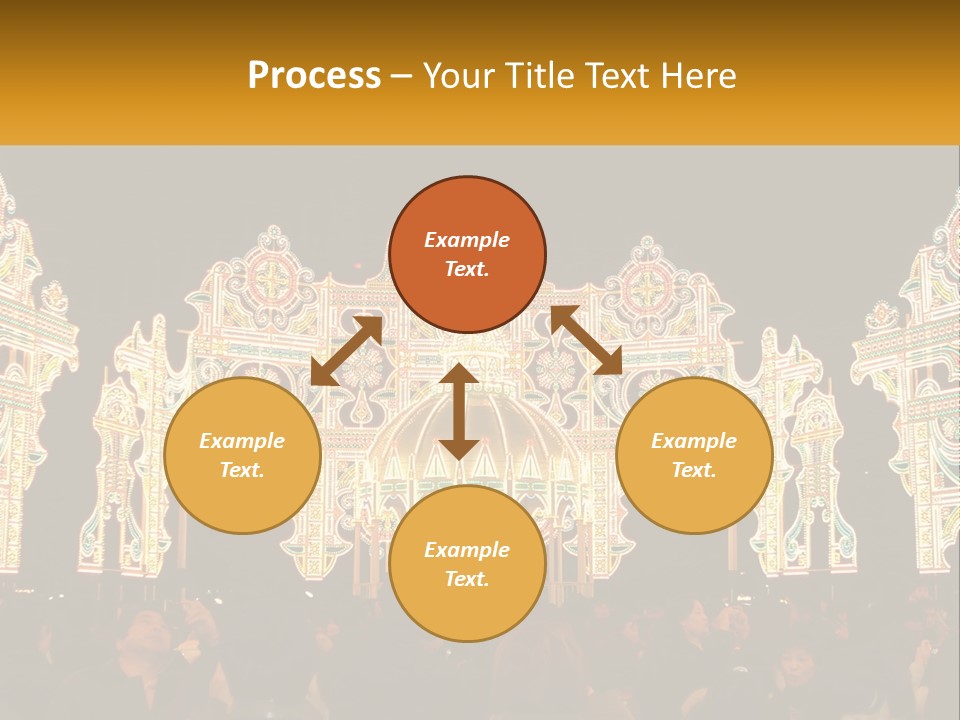 Process – Your Title Text Here

Example Text.

Example Text.

Example Text.

Example Text.